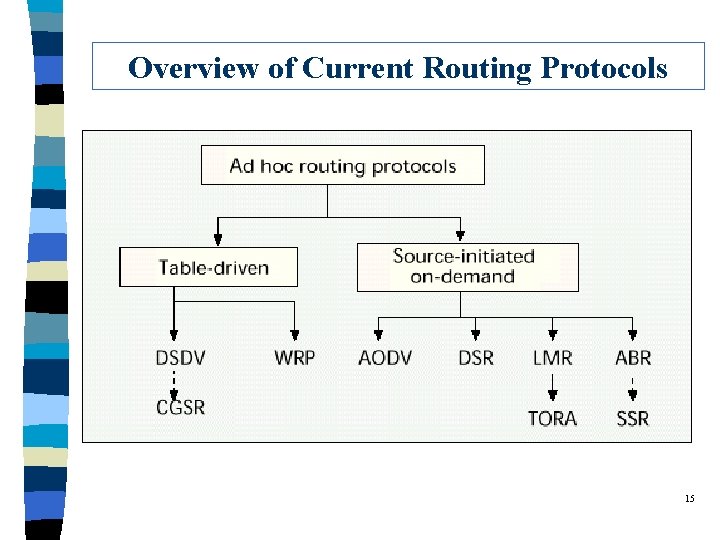 Overview of Current Routing Protocols

Ad hoc routing protocols

Table-driven

Source-initiated on-demand

DSDV

WRP

AODV

DSR

LMR

ABR

CGSR

TORA

SSR

15